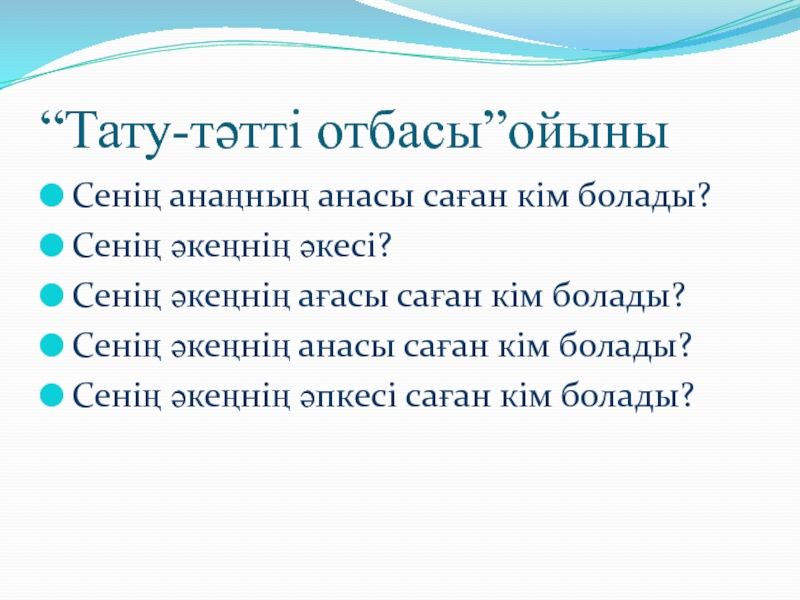 “Тату-тәтті отбасы”ойыны

Сенің анаңның анасы саған кім болады?

Сенің әкеңнің әкесі?

Сенің әкеңнің ағасы саған кім болады?

Сенің әкеңнің анасы саған кім болады?

Сенің әкеңнің әпкесі саған кім болады?